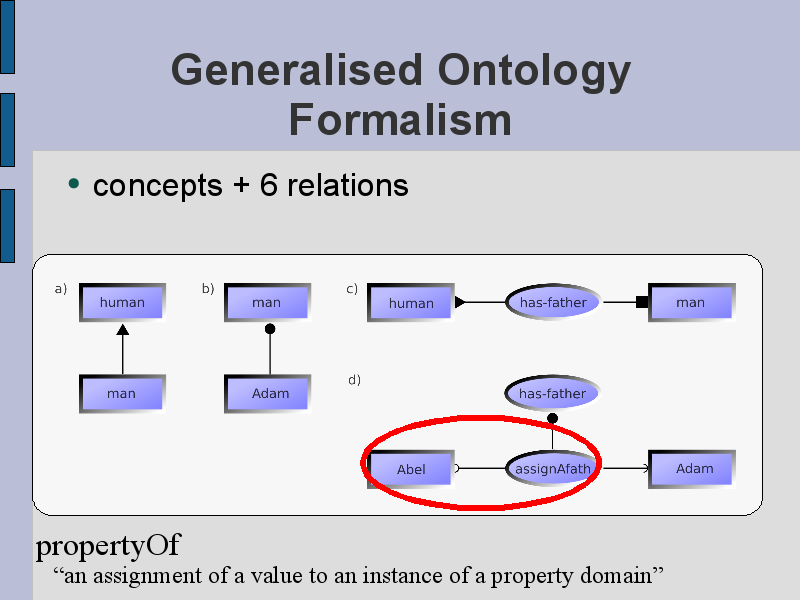 Generalised Ontology Formalism

• concepts + 6 relations

a) human man

b) man Adam

c) human has-father man

d) has-father Abel assignAfath Adam

propertyOf
“an assignment of a value to an instance of a property domain”